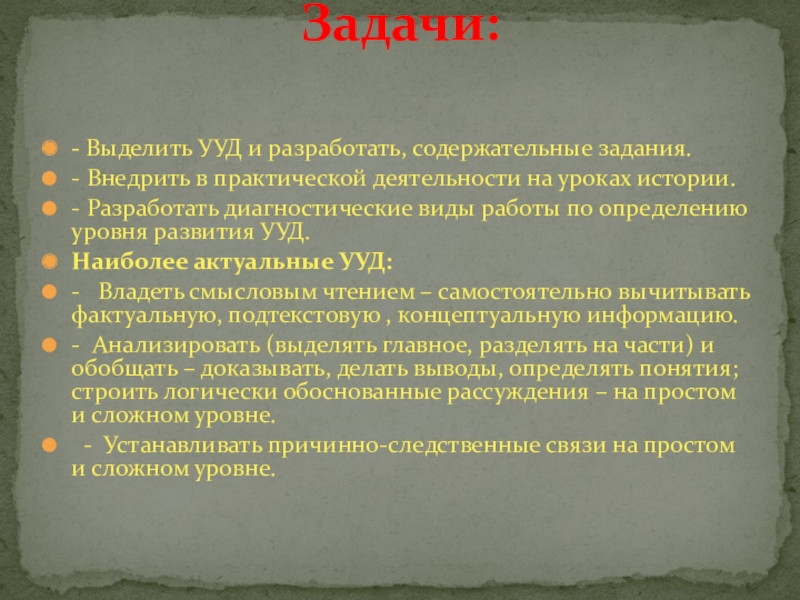 Задачи:

- Выделить УУД и разработать, содержательные задания.

- Внедрить в практической деятельности на уроках истории.

- Разработать диагностические виды работы по определению уровня развития УУД.

Наиболее актуальные УУД:

- Владеть смысловым чтением – самостоятельно вычитывать фактуальную, подтекстовую , концептуальную информацию.

- Анализировать (выделять главное, разделять на части) и обобщать – доказывать, делать выводы, определять понятия; строить логически обоснованные рассуждения – на простом и сложном уровне.

- Устанавливать причинно-следственные связи на простом и сложном уровне.